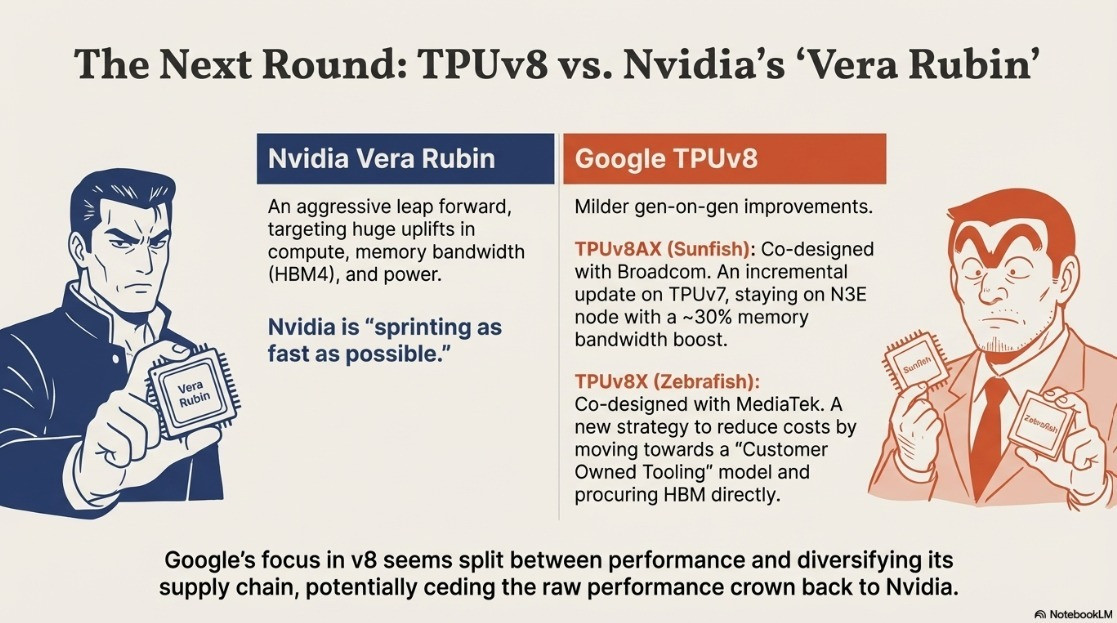 The Next Round: TPUv8 vs. Nvidia's 'Vera Rubin'

Nvidia Vera Rubin

An aggressive leap forward, targeting huge uplifts in compute, memory bandwidth (HBM4), and power.

Nvidia is "sprinting as fast as possible."

Vera Rubin

Google TPUv8

Milder gen-on-gen improvements.

TPUv8AX (Sunfish): Co-designed with Broadcom. An incremental update on TPUv7, staying on N3E node with a ~30% memory bandwidth boost.

TPUv8X (Zebrafish): Co-designed with MediaTek. A new strategy to reduce costs by moving towards a "Customer Owned Tooling" model and procuring HBM directly.

Sunfish

Zebrafish

Google's focus in v8 seems split between performance and diversifying its supply chain, potentially ceding the raw performance crown back to Nvidia.

NotebookLM